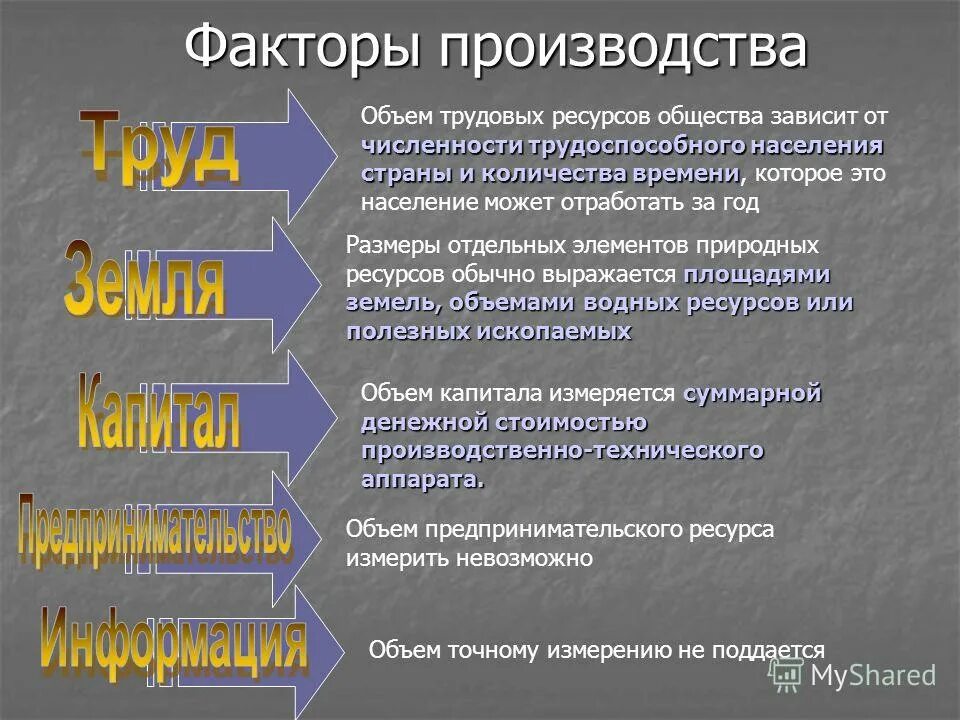 Факторы производства

Труд

Объем трудовых ресурсов общества зависит от численности трудоспособного населения страны и количества времени, которое это население может отработать за год

Земля

Размеры отдельных элементов природных ресурсов обычно выражается площадями земель, объемами водных ресурсов или полезных ископаемых

Капитал

Объем капитала измеряется суммарной денежной стоимостью производственно-технического аппарата.

Предпринимательство

Объем предпринимательского ресурса измерить невозможно

Информация

Объем точному измерению не поддается

MyShared